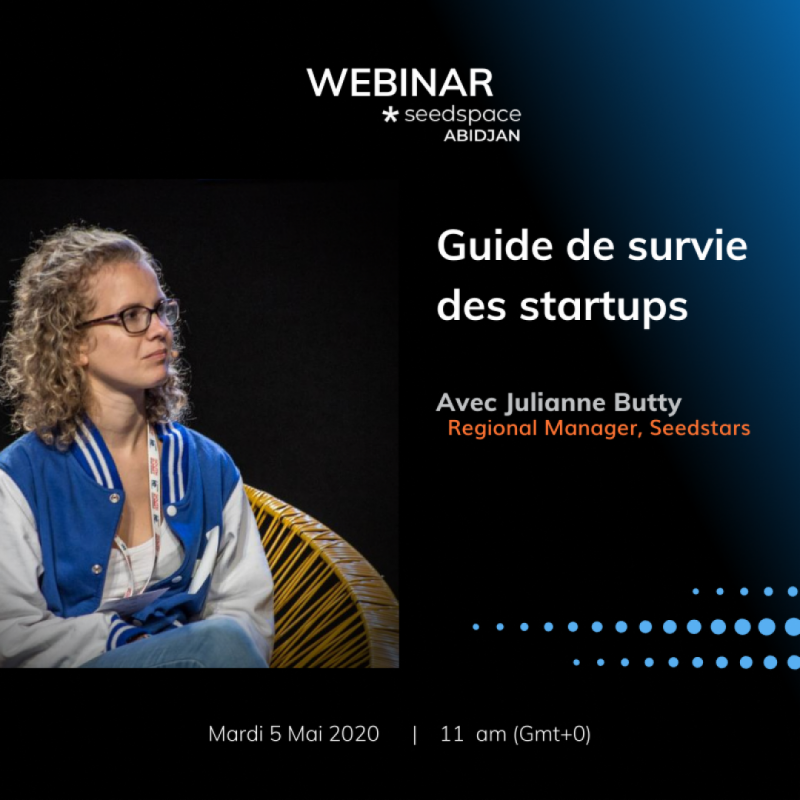 WEBINAR
* seedspace
ABIDJAN

Guide de survie des startups

Avec Julianne Butty
Regional Manager, Seedstars

Mardi 5 Mai 2020 | 11 am (Gmt+0)